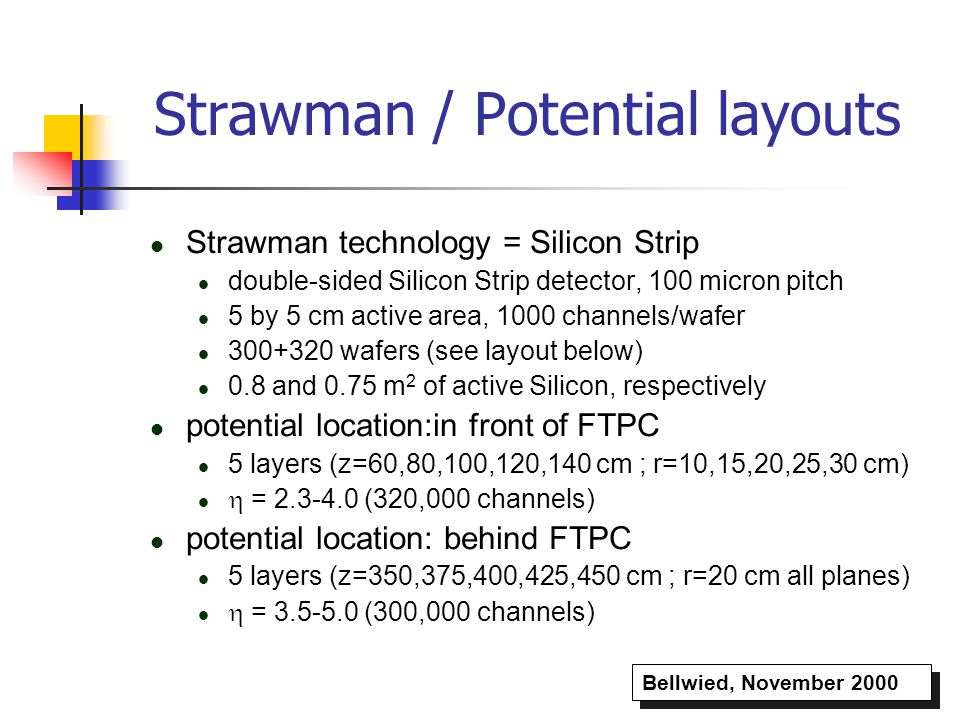 Strawman / Potential layouts

- Strawman technology = Silicon Strip
  - double-sided Silicon Strip detector, 100 micron pitch
  - 5 by 5 cm active area, 1000 channels/wafer
  - 300+320 wafers (see layout below)
  - 0.8 and 0.75 $m^2$ of active Silicon, respectively
- potential location:in front of FTPC
  - 5 layers (z=60,80,100,120,140 cm ; r=10,15,20,25,30 cm)
  - $\eta$ = 2.3-4.0 (320,000 channels)
- potential location: behind FTPC
  - 5 layers (z=350,375,400,425,450 cm ; r=20 cm all planes)
  - $\eta$ = 3.5-5.0 (300,000 channels)

Bellwied, November 2000